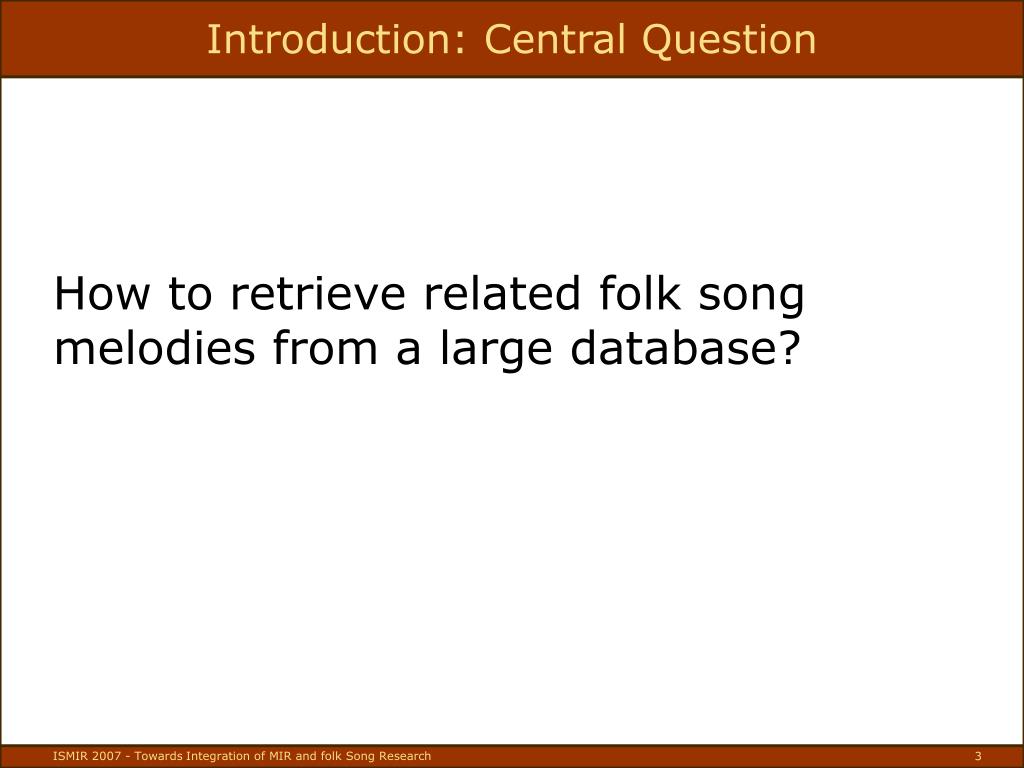 Introduction: Central Question

How to retrieve related folk song melodies from a large database?

ISMIR 2007 - Towards Integration of MIR and folk Song Research

3